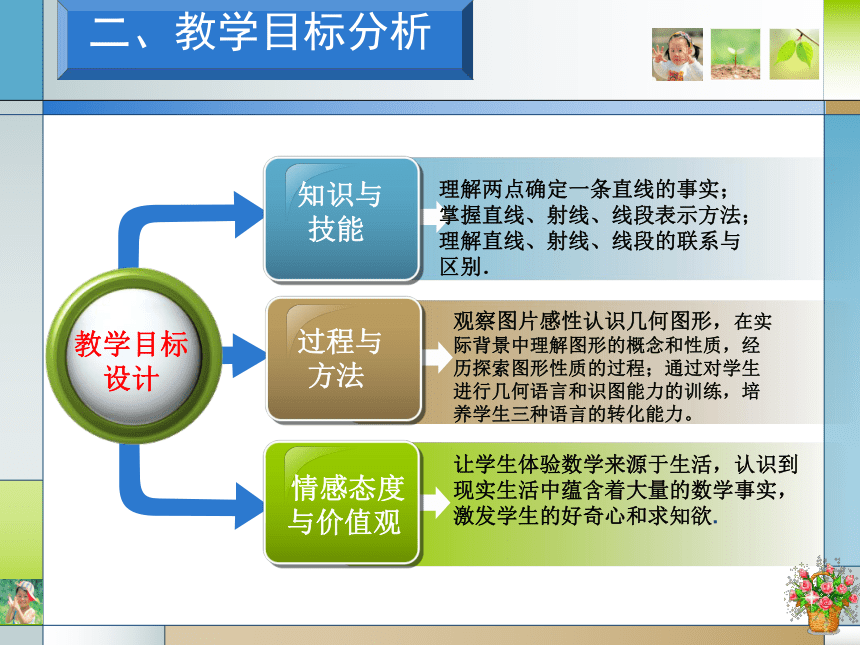 二、教学目标分析

教学目标设计

知识与技能

理解两点确定一条直线的事实；掌握直线、射线、线段表示方法；理解直线、射线、线段的联系与区别.

过程与方法

观察图片感性认识几何图形，在实际背景中理解图形的概念和性质，经历探索图形性质的过程；通过对学生进行几何语言和识图能力的训练，培养学生三种语言的转化能力。

情感态度与价值观

让学生体验数学来源于生活，认识到现实生活中蕴含着大量的数学事实，激发学生的好奇心和求知欲.